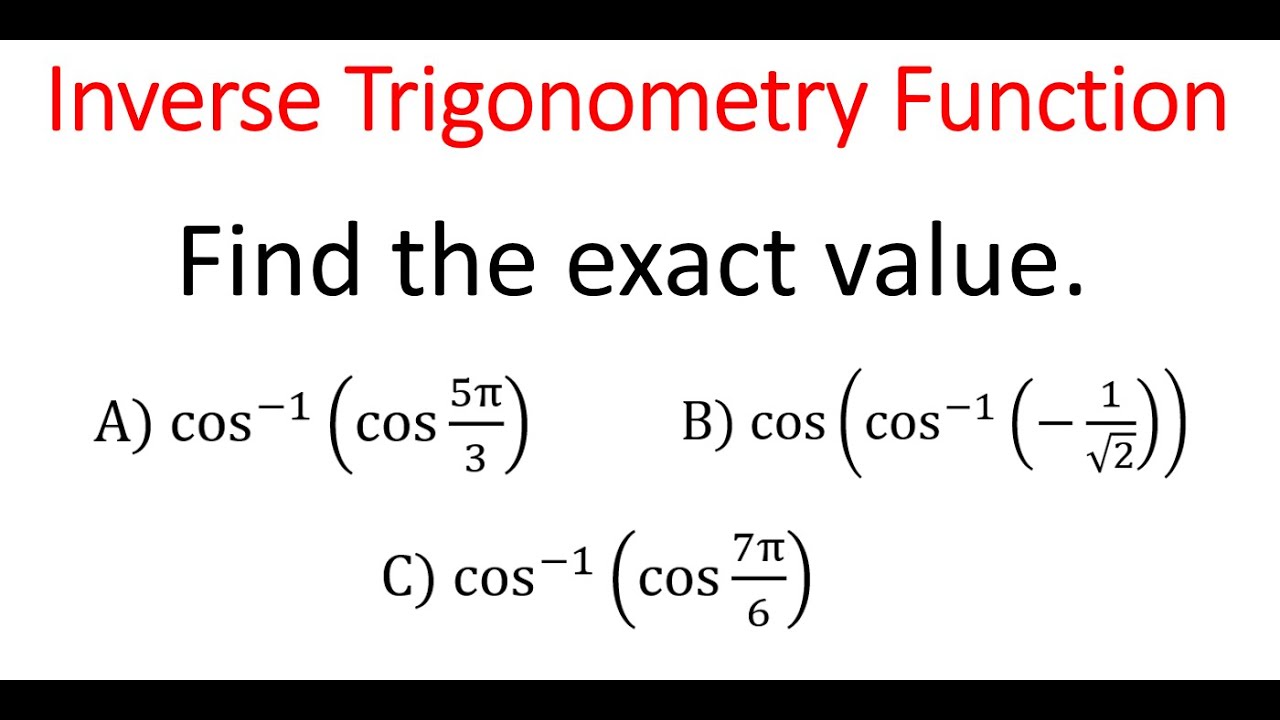 Inverse Trigonometry Function

Find the exact value.

A) $\cos^{-1}\left(\cos\frac{5\pi}{3}\right)$

B) $\cos\left(\cos^{-1}\left(-\frac{1}{\sqrt{2}}\right)\right)$

C) $\cos^{-1}\left(\cos\frac{7\pi}{6}\right)$